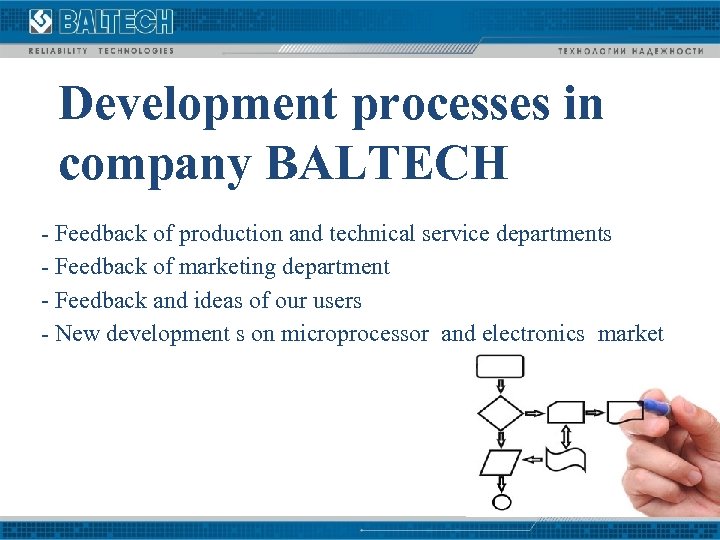 BALTECH

RELIABILITY TECHNOLOGIES

ТЕХНОЛОГИИ НАДЕЖНОСТИ

Development processes in company BALTECH

- Feedback of production and technical service departments
- Feedback of marketing department
- Feedback and ideas of our users
- New development s on microprocessor and electronics market